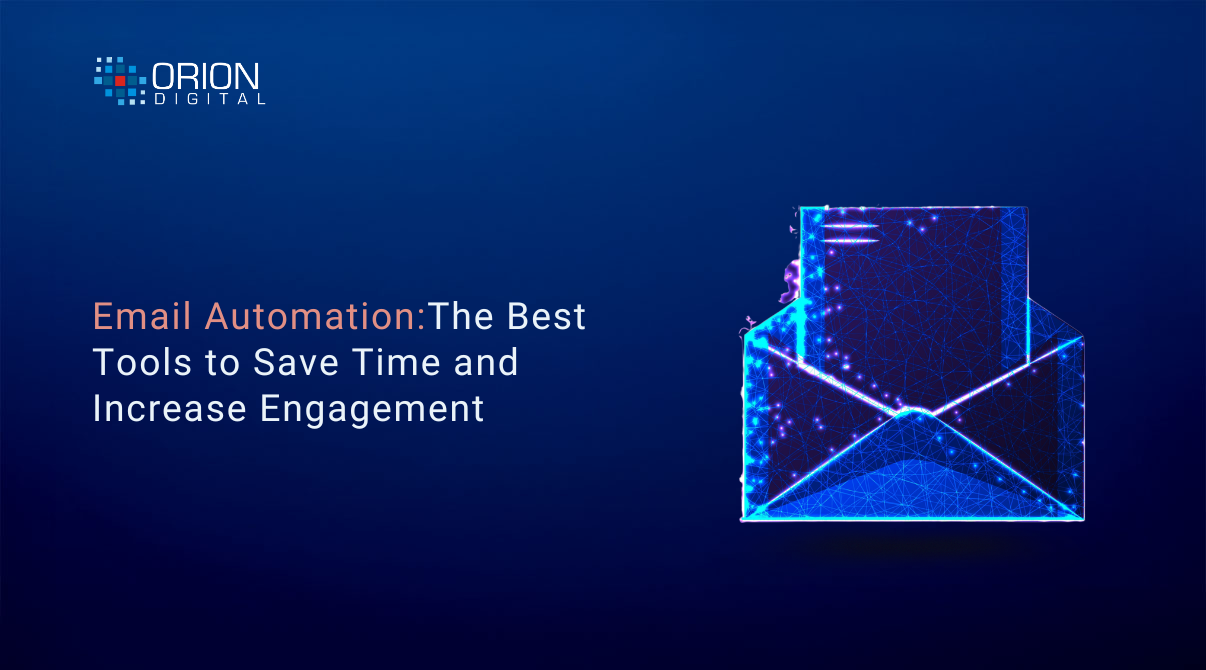 ORION
DIGITAL

Email Automation:The Best Tools to Save Time and Increase Engagement